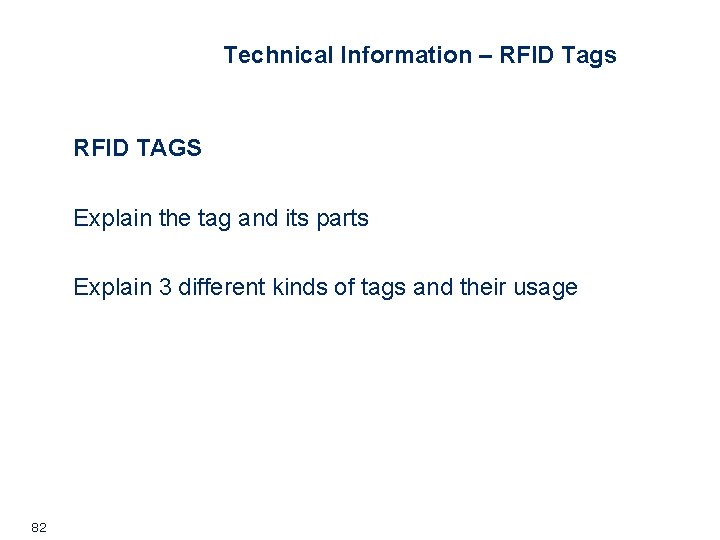 Technical Information – RFID Tags

RFID TAGS

Explain the tag and its parts

Explain 3 different kinds of tags and their usage

82